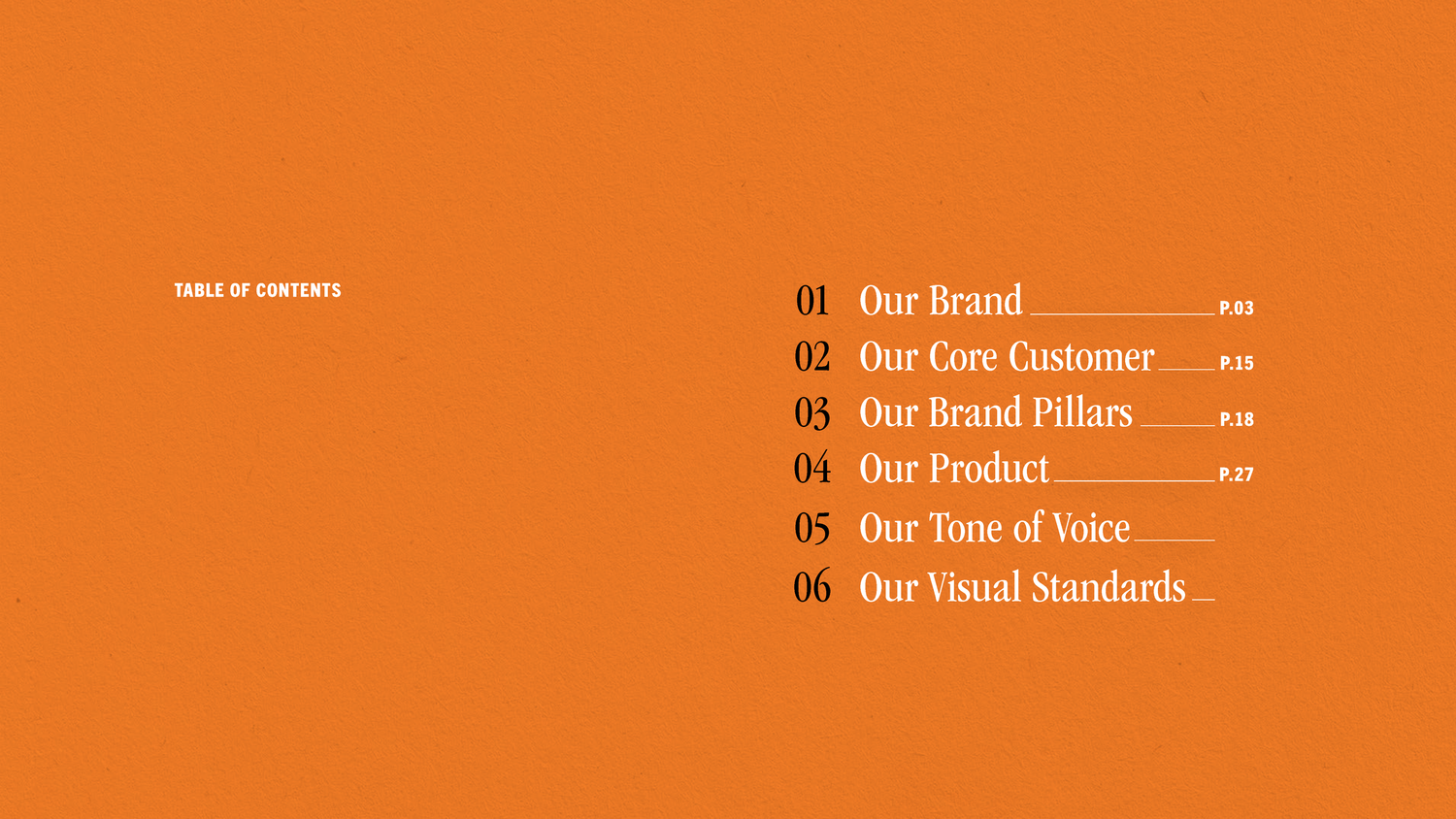 TABLE OF CONTENTS

01 Our Brand P.03
02 Our Core Customer P.15
03 Our Brand Pillars P.18
04 Our Product P.27
05 Our Tone of Voice
06 Our Visual Standards